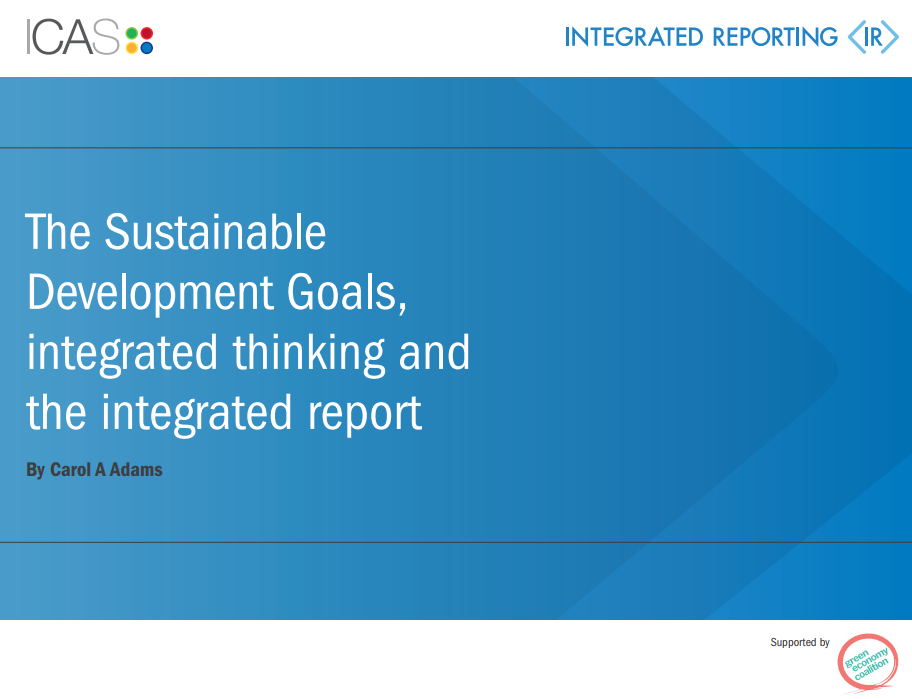 ICAS

INTEGRATED REPORTING ⟨IR⟩

The Sustainable Development Goals, integrated thinking and the integrated report

By Carol A Adams

Supported by

green economy coalition